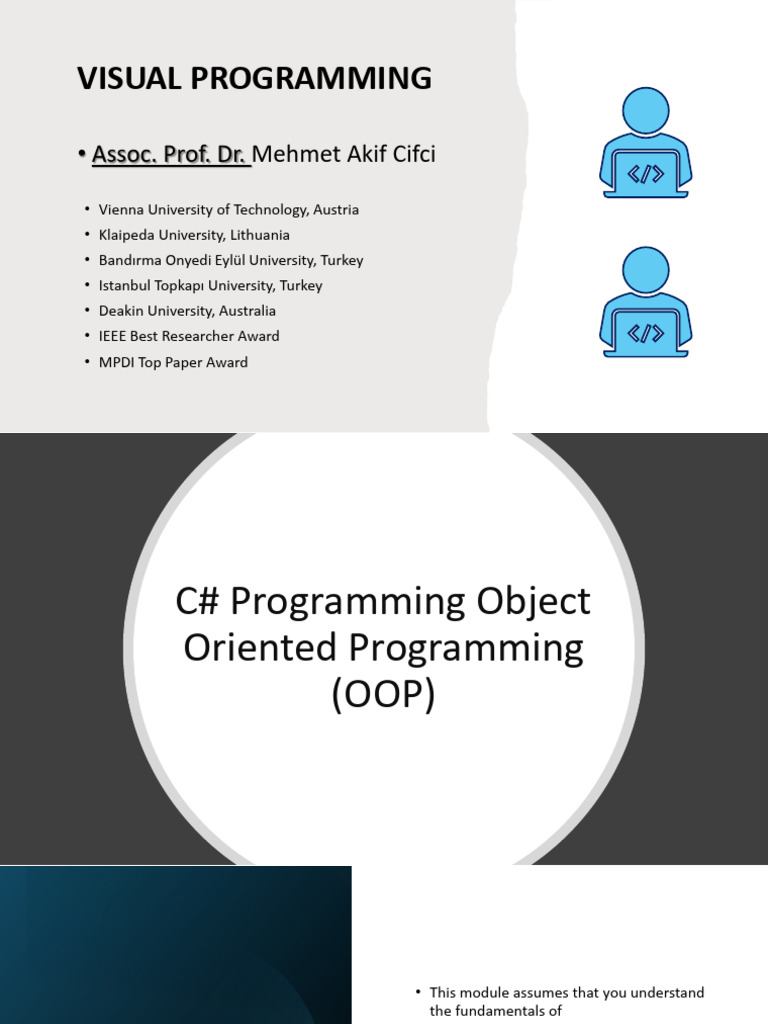 VISUAL PROGRAMMING

• Assoc. Prof. Dr. Mehmet Akif Cifci

• Vienna University of Technology, Austria
• Klaipeda University, Lithuania
• Bandırma Onyedi Eylül University, Turkey
• Istanbul Topkapı University, Turkey
• Deakin University, Australia
• IEEE Best Researcher Award
• MPDI Top Paper Award

</>

</>

C# Programming Object Oriented Programming (OOP)

• This module assumes that you understand the fundamentals of